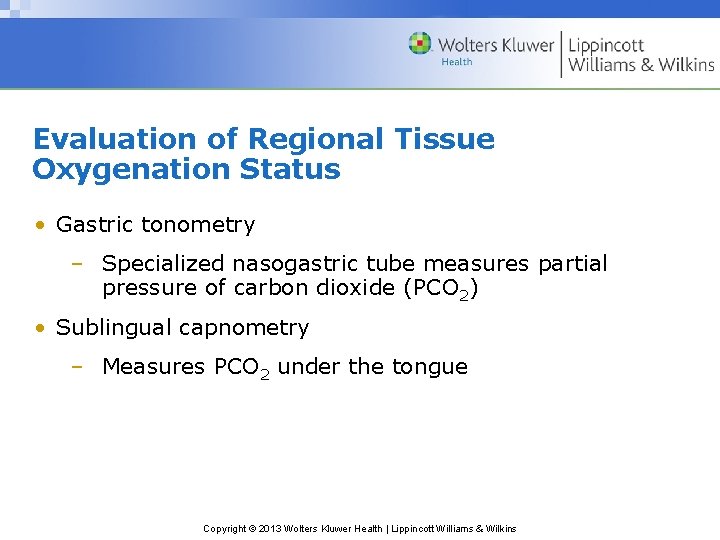 Wolters Kluwer Health | Lippincott Williams & Wilkins

Evaluation of Regional Tissue Oxygenation Status

• Gastric tonometry

– Specialized nasogastric tube measures partial pressure of carbon dioxide ($PCO_2$)

• Sublingual capnometry

– Measures $PCO_2$ under the tongue

Copyright © 2013 Wolters Kluwer Health | Lippincott Williams & Wilkins